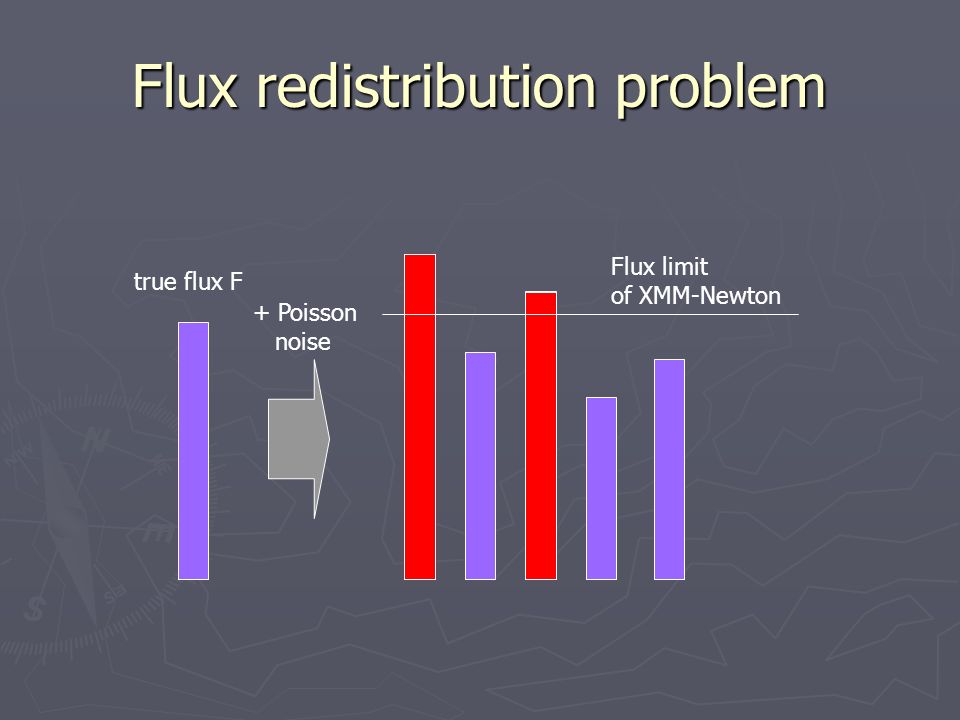 Flux redistribution problem

true flux F

+ Poisson noise

Flux limit of XMM-Newton